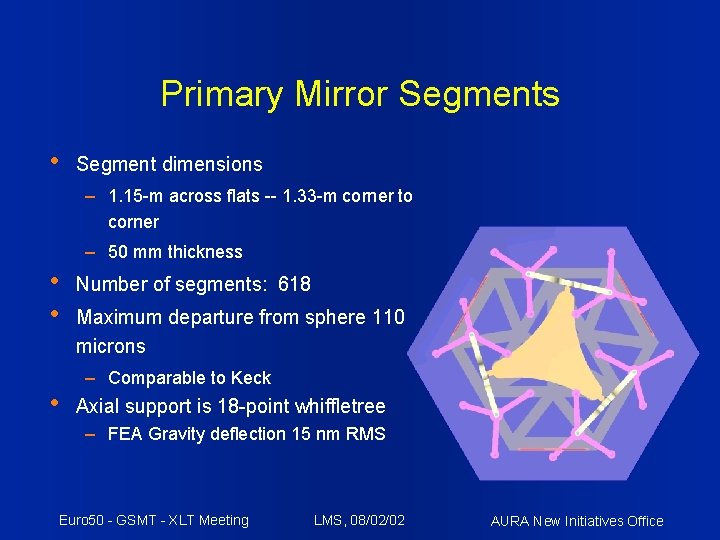 Primary Mirror Segments

• Segment dimensions

– 1.15-m across flats -- 1.33-m corner to corner

– 50 mm thickness

• Number of segments: 618

• Maximum departure from sphere 110 microns

– Comparable to Keck

• Axial support is 18-point whiffletree

– FEA Gravity deflection 15 nm RMS

Euro50 - GSMT - XLT Meeting

LMS, 08/02/02

AURA New Initiatives Office